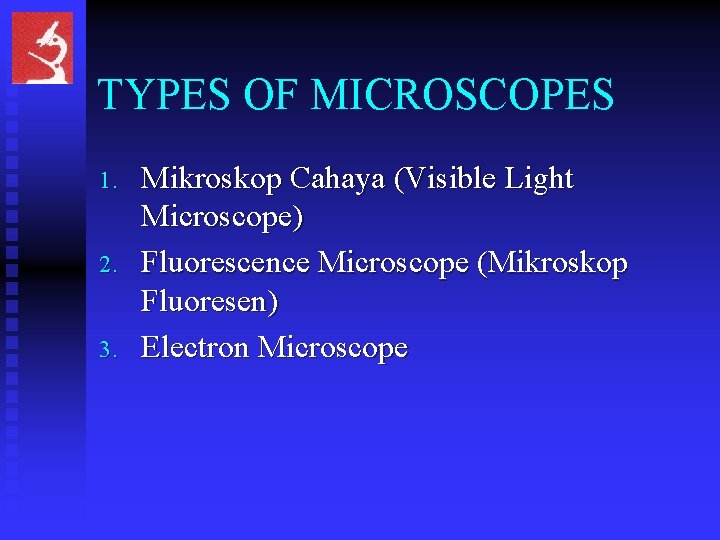 TYPES OF MICROSCOPES

1. Mikroskop Cahaya (Visible Light Microscope)
2. Fluorescence Microscope (Mikroskop Fluoresen)
3. Electron Microscope